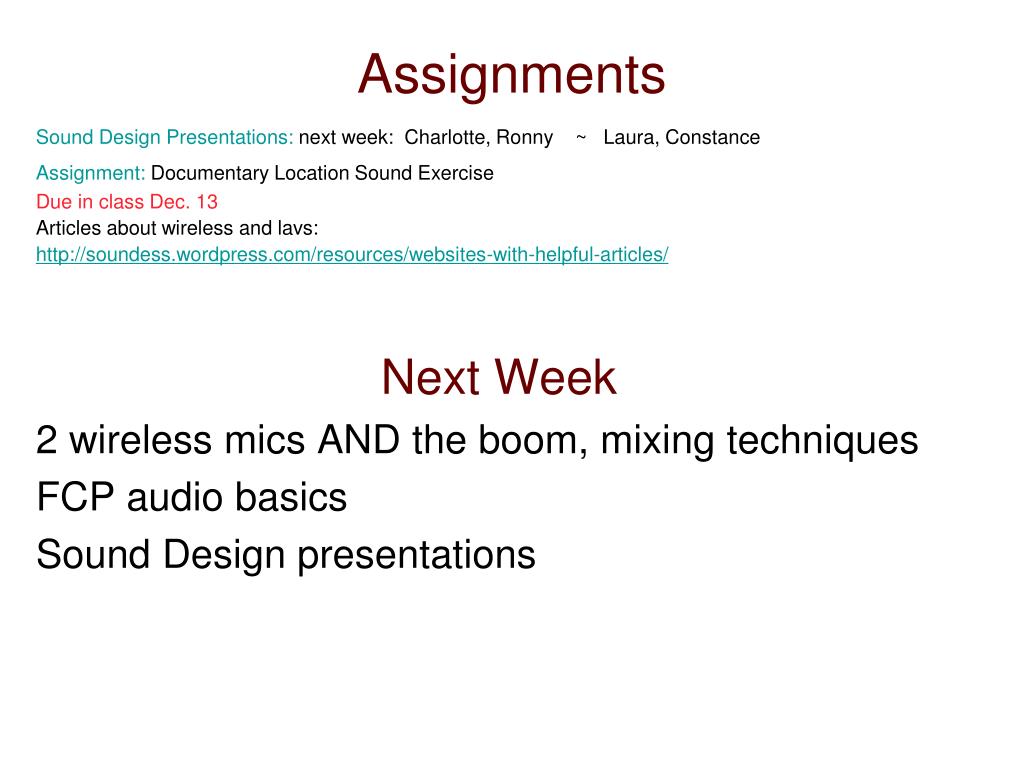 Assignments

Sound Design Presentations: next week: Charlotte, Ronny ~ Laura, Constance

Assignment: Documentary Location Sound Exercise
Due in class Dec. 13
Articles about wireless and lavs:
http://soundess.wordpress.com/resources/websites-with-helpful-articles/

Next Week

2 wireless mics AND the boom, mixing techniques
FCP audio basics
Sound Design presentations